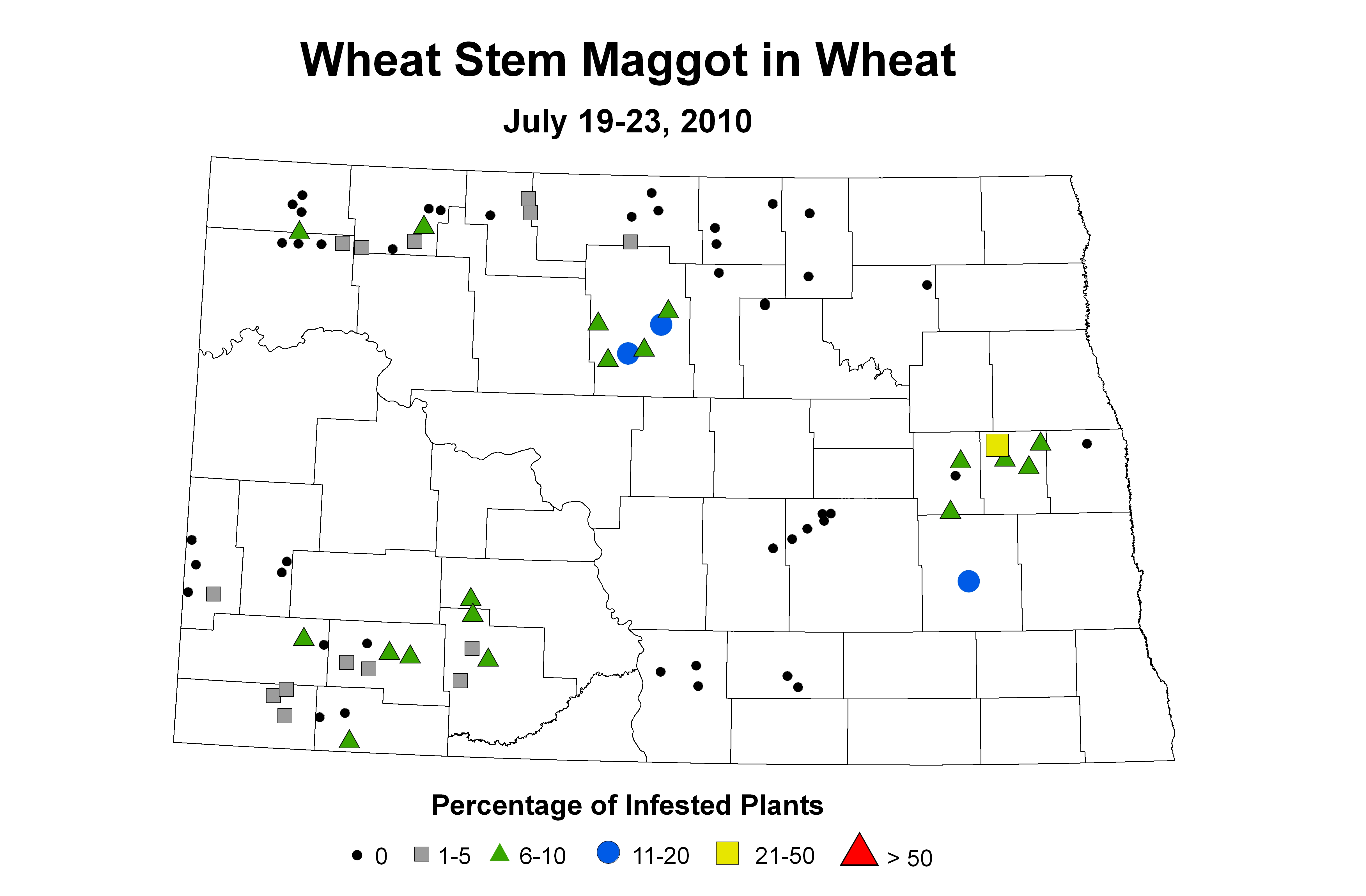 Wheat Stem Maggot in Wheat

July 19-23, 2010

Percentage of Infested Plants

0 1-5 6-10 11-20 21-50 > 50